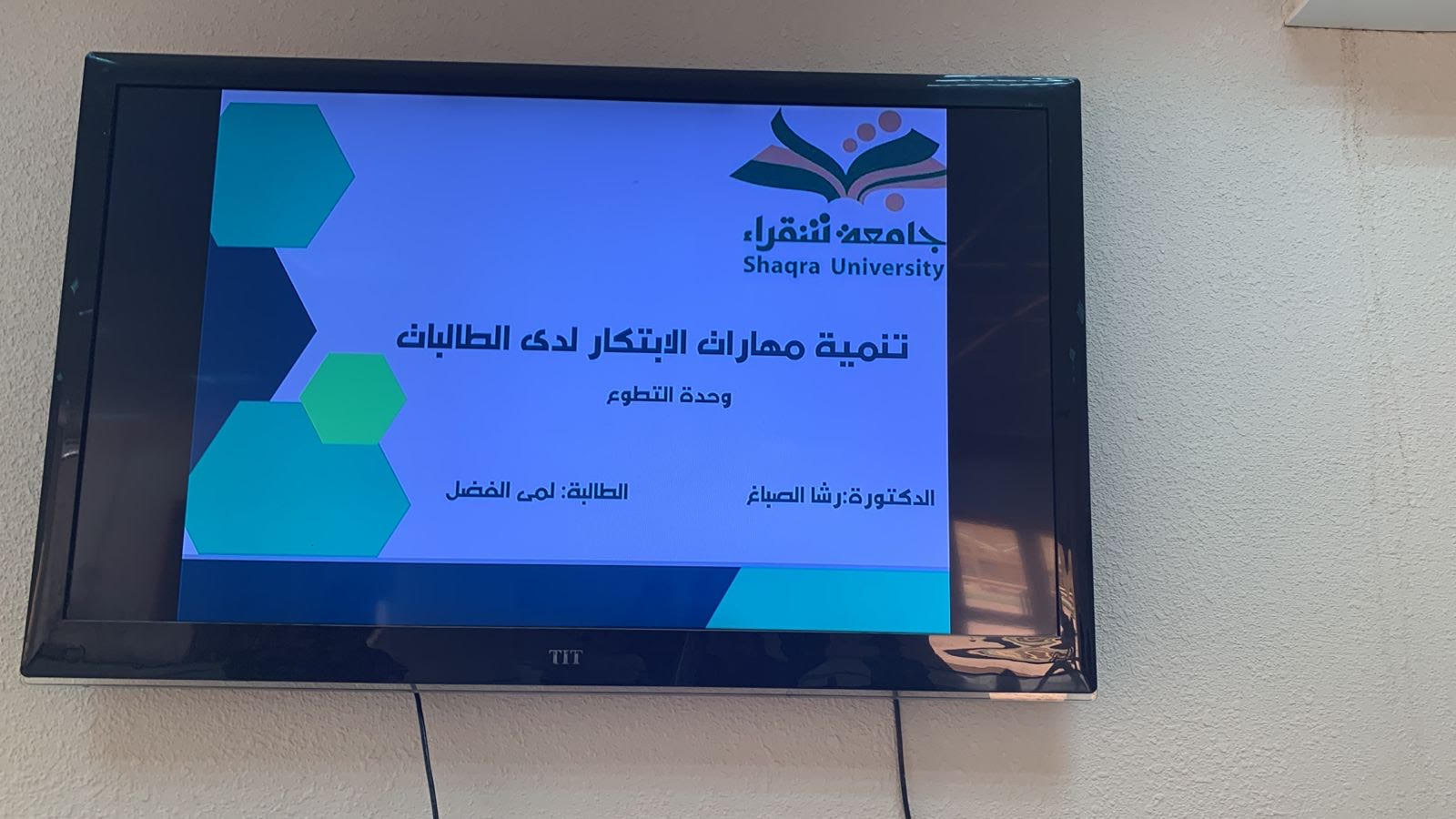 جامعة شقراء
Shaqra University

تنمية مهارات الابتكار لدى الطالبات

وحدة التطوع

الدكتورة:رشا الصباغ

الطالبة: لمى الفضل

TIT